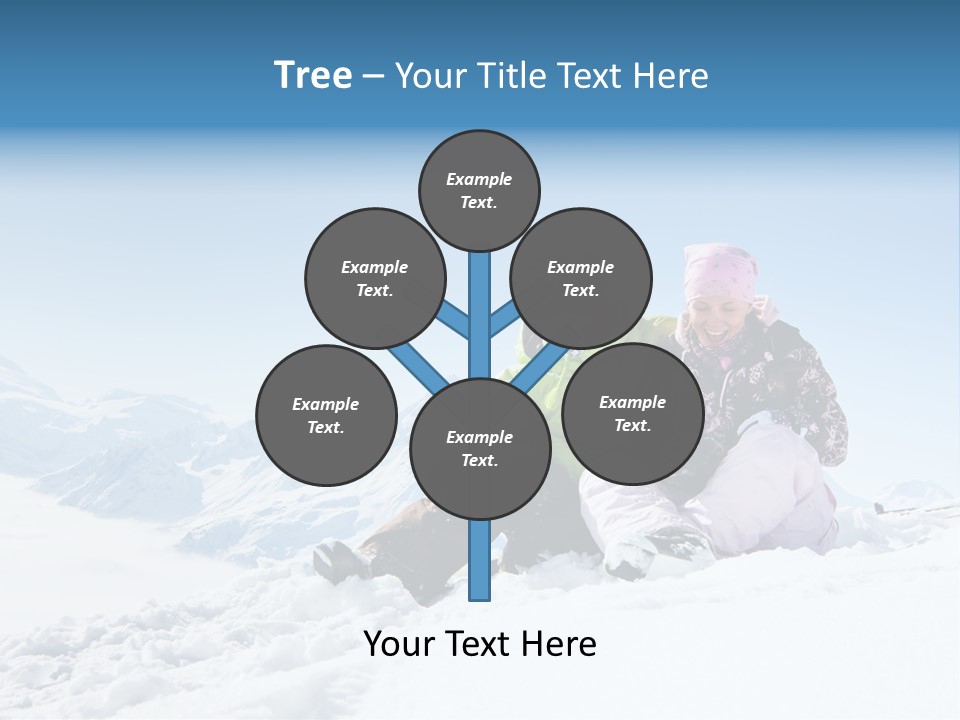 Tree – Your Title Text Here

Example Text.

Example Text.

Example Text.

Example Text.

Example Text.

Example Text.

Your Text Here